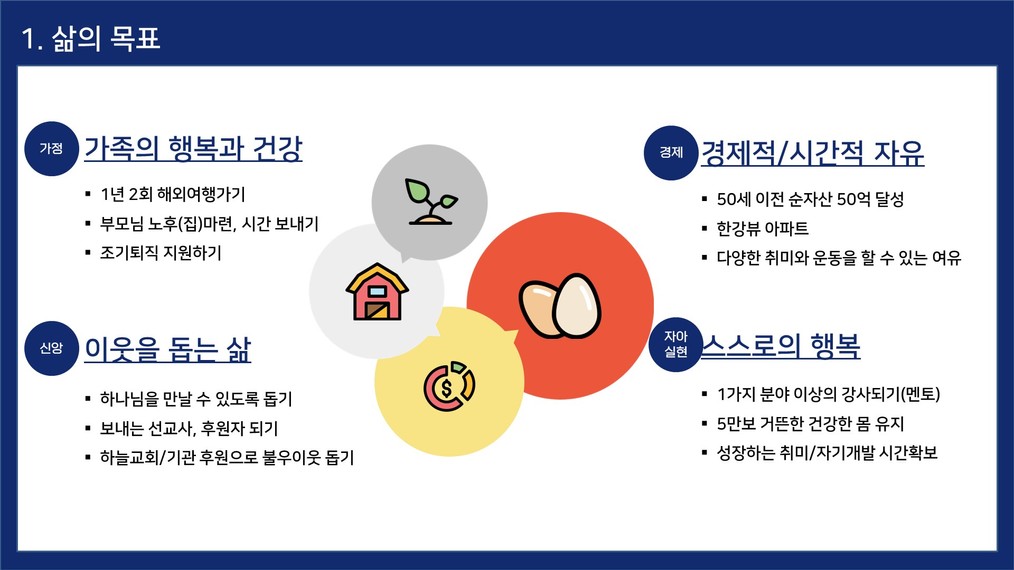 1. 삶의 목표

가정
가족의 행복과 건강
▪ 1년 2회 해외여행가기
▪ 부모님 노후(집)마련, 시간 보내기
▪ 조기퇴직 지원하기

신앙
이웃을 돕는 삶
▪ 하나님을 만날 수 있도록 돕기
▪ 보내는 선교사, 후원자 되기
▪ 하늘교회/기관 후원으로 불우이웃 돕기

경제
경제적/시간적 자유
▪ 50세 이전 순자산 50억 달성
▪ 한강뷰 아파트
▪ 다양한 취미와 운동을 할 수 있는 여유

자아 실현
스스로의 행복
▪ 1가지 분야 이상의 강사되기(멘토)
▪ 5만보 거뜬한 건강한 몸 유지
▪ 성장하는 취미/자기개발 시간확보